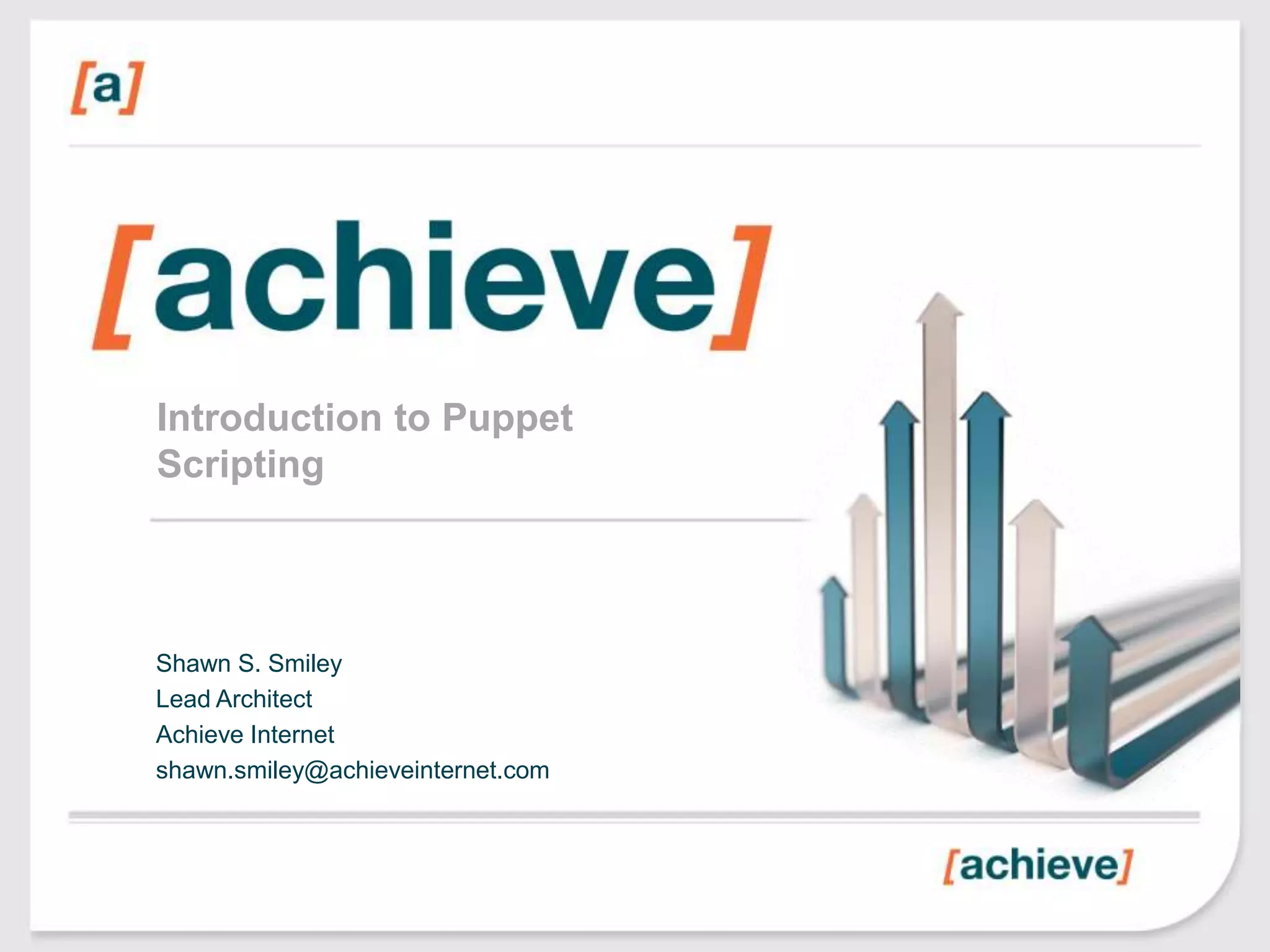 [a]

[achieve]

Introduction to Puppet Scripting

Shawn S. Smiley
Lead Architect
Achieve Internet
shawn.smiley@achieveinternet.com

[achieve]